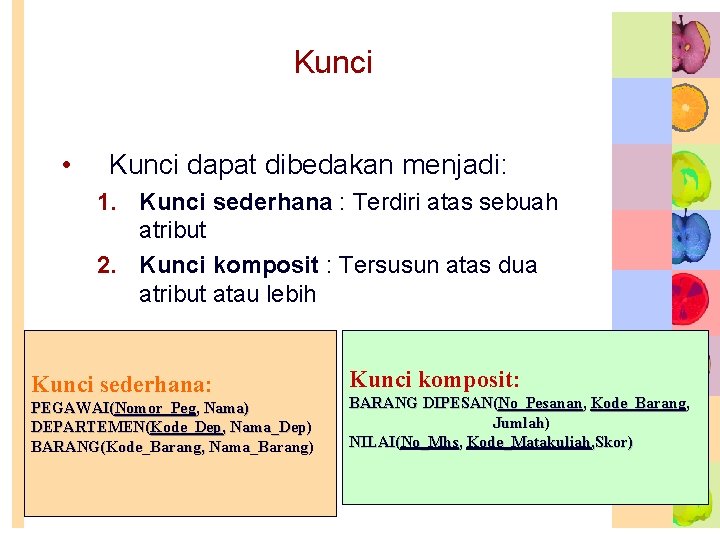 Kunci

• Kunci dapat dibedakan menjadi:

1. **Kunci sederhana** : Terdiri atas sebuah atribut

2. **Kunci komposit** : Tersusun atas dua atribut atau lebih

Kunci sederhana:
PEGAWAI(Nomor_Peg, Nama)
DEPARTEMEN(Kode_Dep, Nama_Dep)
BARANG(Kode_Barang, Nama_Barang)

Kunci komposit:
BARANG DIPESAN(No_Pesanan, Kode_Barang, Jumlah)
NILAI(No_Mhs, Kode_Matakuliah,Skor)